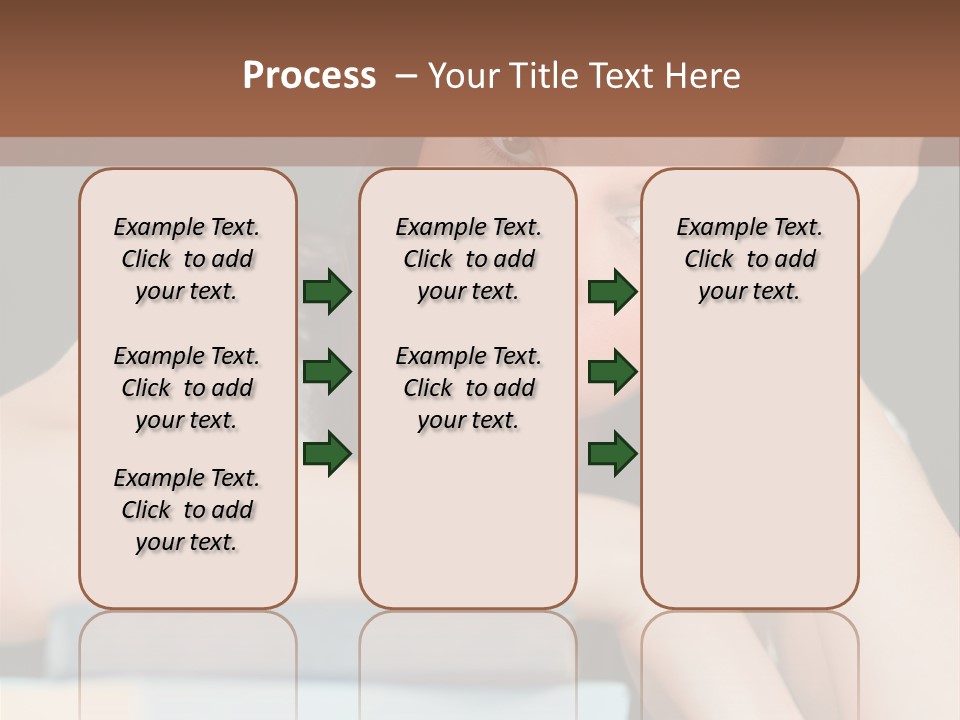 Process – Your Title Text Here

Example Text. Click to add your text.

Example Text. Click to add your text.

Example Text. Click to add your text.

Example Text. Click to add your text.

Example Text. Click to add your text.

Example Text. Click to add your text.